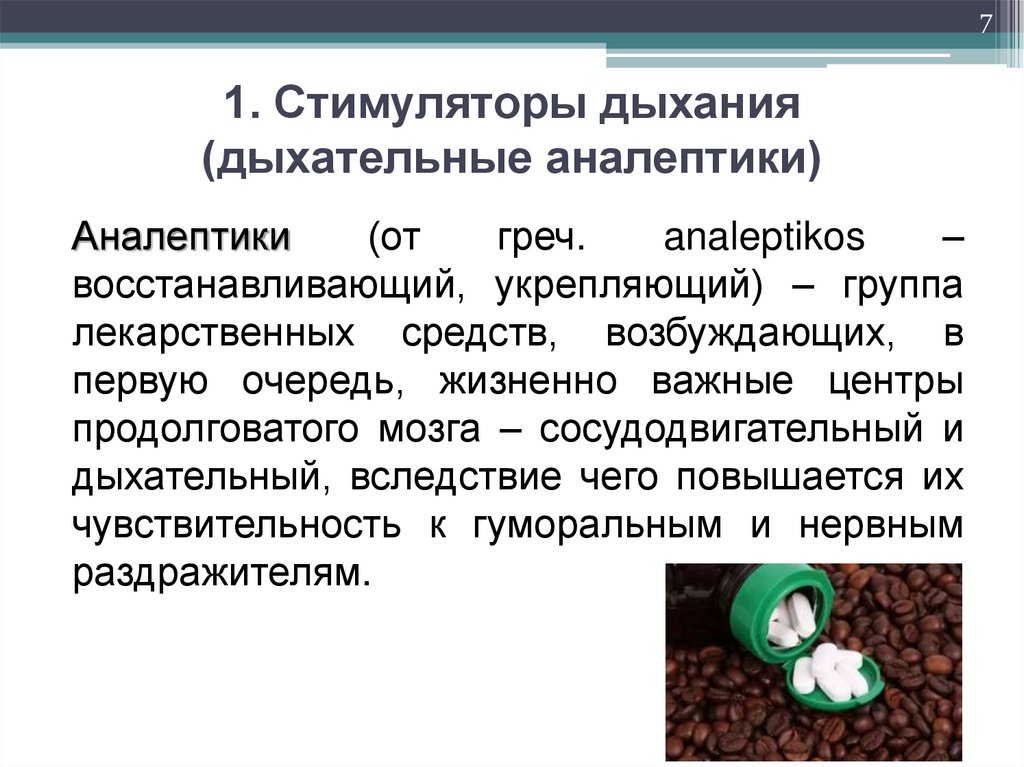 7

1. Стимуляторы дыхания (дыхательные аналептики)

Аналептики (от греч. analeptikos – восстанавливающий, укрепляющий) – группа лекарственных средств, возбуждающих, в первую очередь, жизненно важные центры продолговатого мозга – сосудодвигательный и дыхательный, вследствие чего повышается их чувствительность к гуморальным и нервным раздражителям.